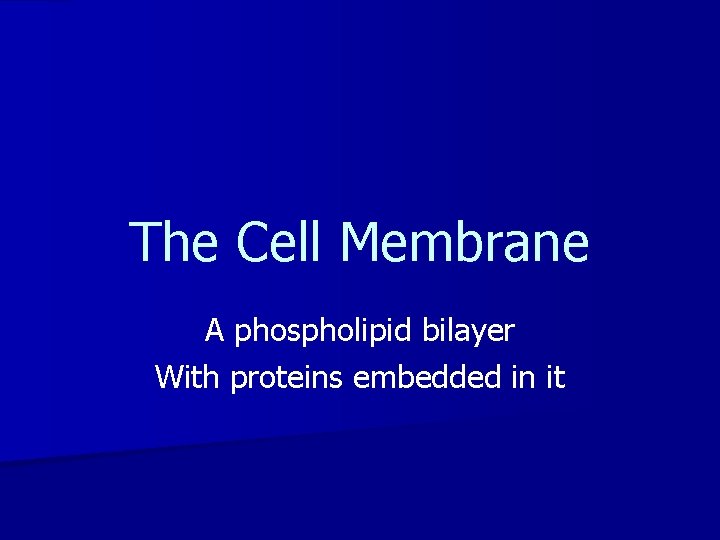 The Cell Membrane

A phospholipid bilayer
With proteins embedded in it